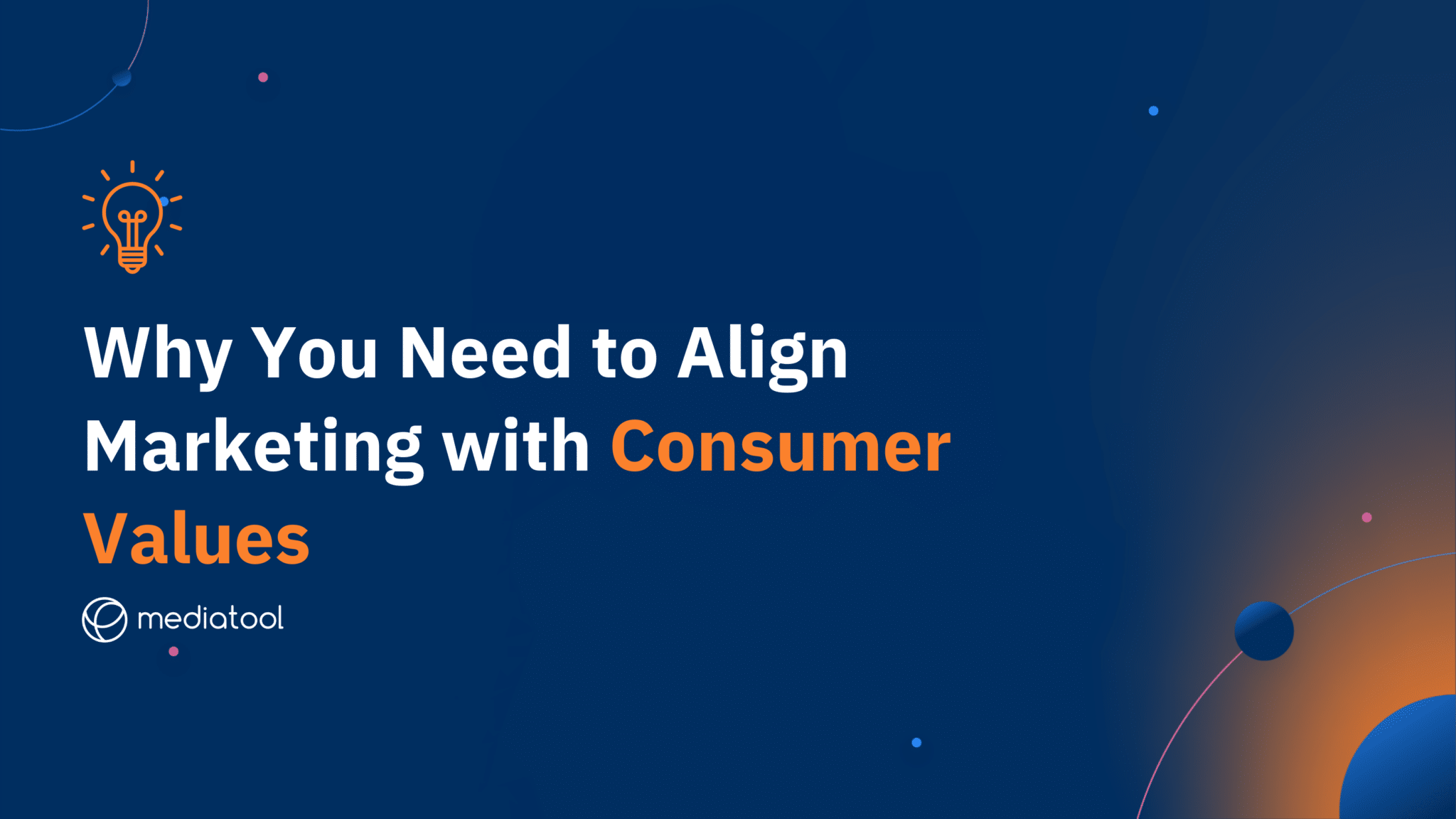 Why You Need to Align Marketing with Consumer Values

mediatool